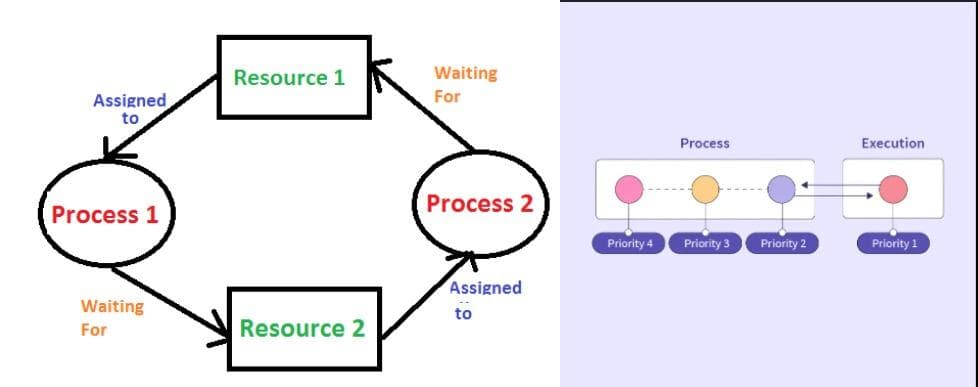 Resource 1

Assigned to

Waiting For

Process 1

Process 2

Waiting For

Assigned to

Resource 2

Process

Execution

Priority 4

Priority 3

Priority 2

Priority 1